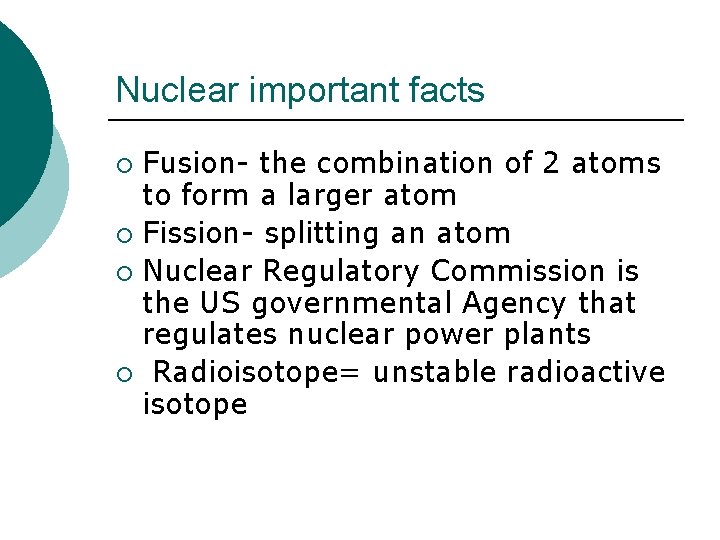 Nuclear important facts

○ Fusion- the combination of 2 atoms to form a larger atom
○ Fission- splitting an atom
○ Nuclear Regulatory Commission is the US governmental Agency that regulates nuclear power plants
○ Radioisotope= unstable radioactive isotope